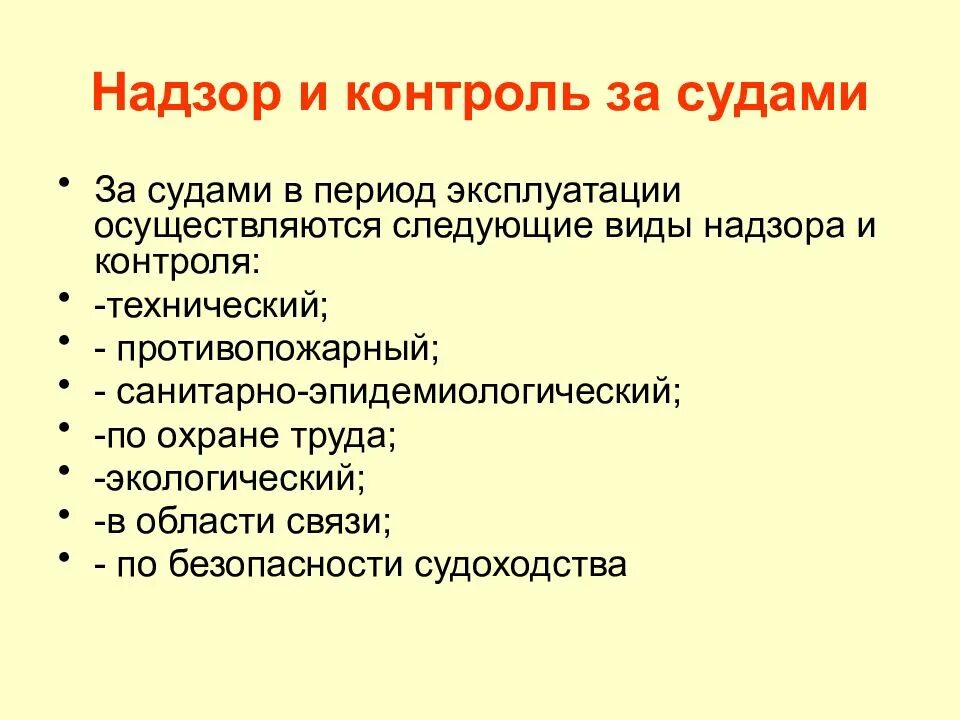 Надзор и контроль за судами

• За судами в период эксплуатации осуществляются следующие виды надзора и контроля:
• -технический;
• - противопожарный;
• - санитарно-эпидемиологический;
• -по охране труда;
• -экологический;
• -в области связи;
• - по безопасности судоходства